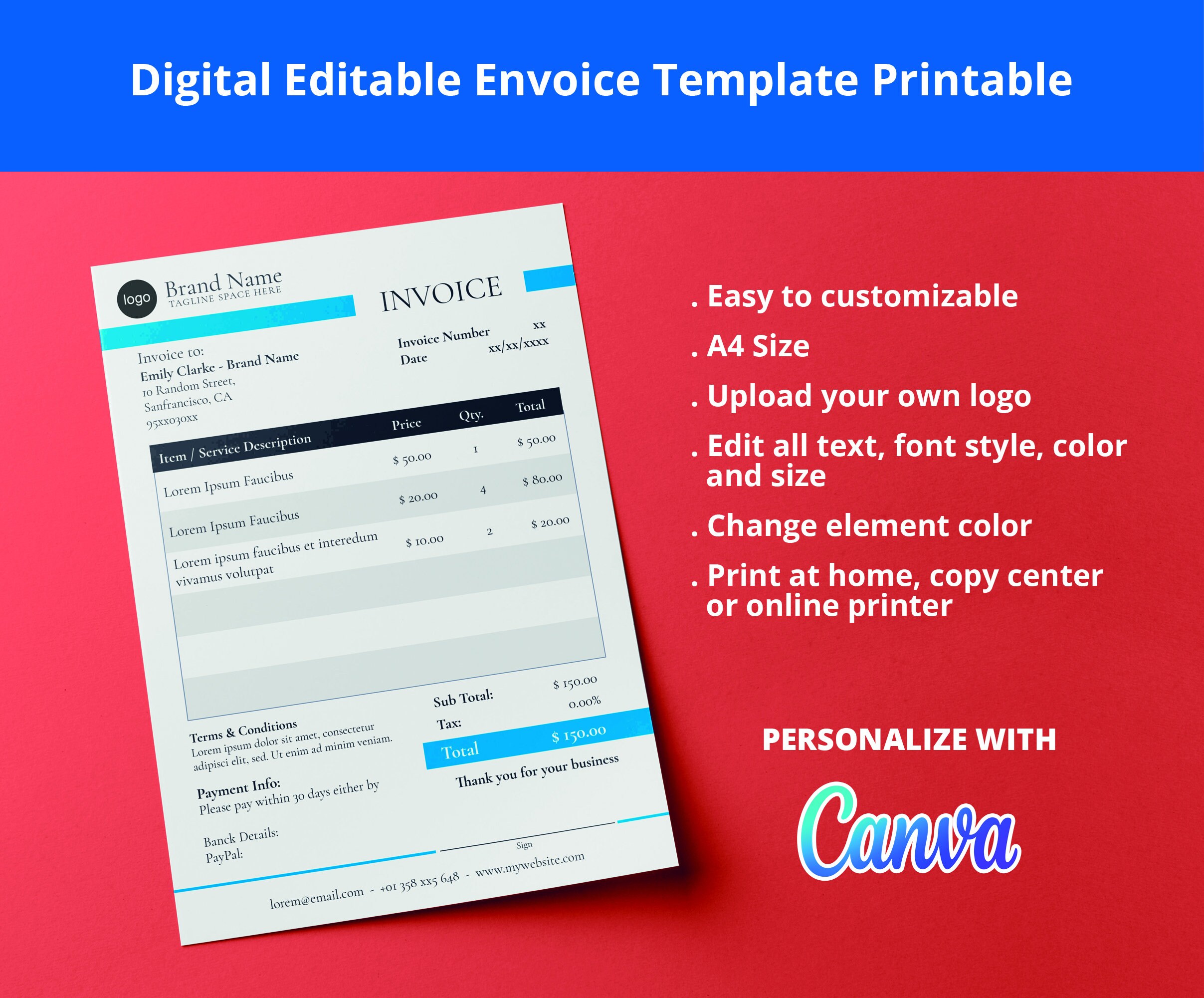 Digital Editable Envoice Template Printable

logo
Brand Name
TAGLINE SPACE HERE

INVOICE

Invoice Number xx
Date xx/xx/xxxx

Invoice to:
Emily Clarke - Brand Name
10 Random Street,
Sanfrancisco, CA
95xx030xx

| Item / Service Description | Price | Qty. | Total |
|---|---|---|---|
| Lorem Ipsum Faucibus | $ 50.00 | 1 | $ 50.00 |
| Lorem Ipsum Faucibus | $ 20.00 | 4 | $ 80.00 |
| Lorem ipsum faucibus et interedum vivamus volutpat | $ 10.00 | 2 | $ 20.00 |

Sub Total: $ 150.00
Tax: 0.00%
Total $ 150.00

Thank you for your business

Terms & Conditions
Lorem ipsum dolor sit amet, consectetur adipisci elit, sed. Ut enim ad minim veniam.

Payment Info:
Please pay within 30 days either by

Banck Details:
PayPal:

Sign

lorem@email.com - +01 358 xx5 648 - www.mywebsite.com

. Easy to customizable
. A4 Size
. Upload your own logo
. Edit all text, font style, color and size
. Change element color
. Print at home, copy center or online printer

PERSONALIZE WITH
Canva